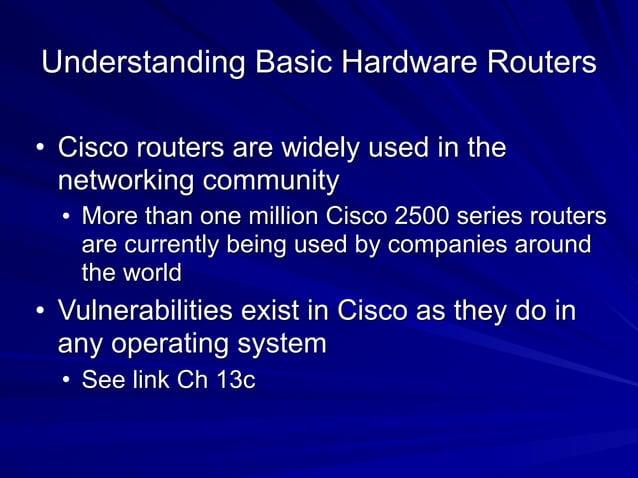 Understanding Basic Hardware Routers

• Cisco routers are widely used in the networking community
  • More than one million Cisco 2500 series routers are currently being used by companies around the world
• Vulnerabilities exist in Cisco as they do in any operating system
  • See link Ch 13c